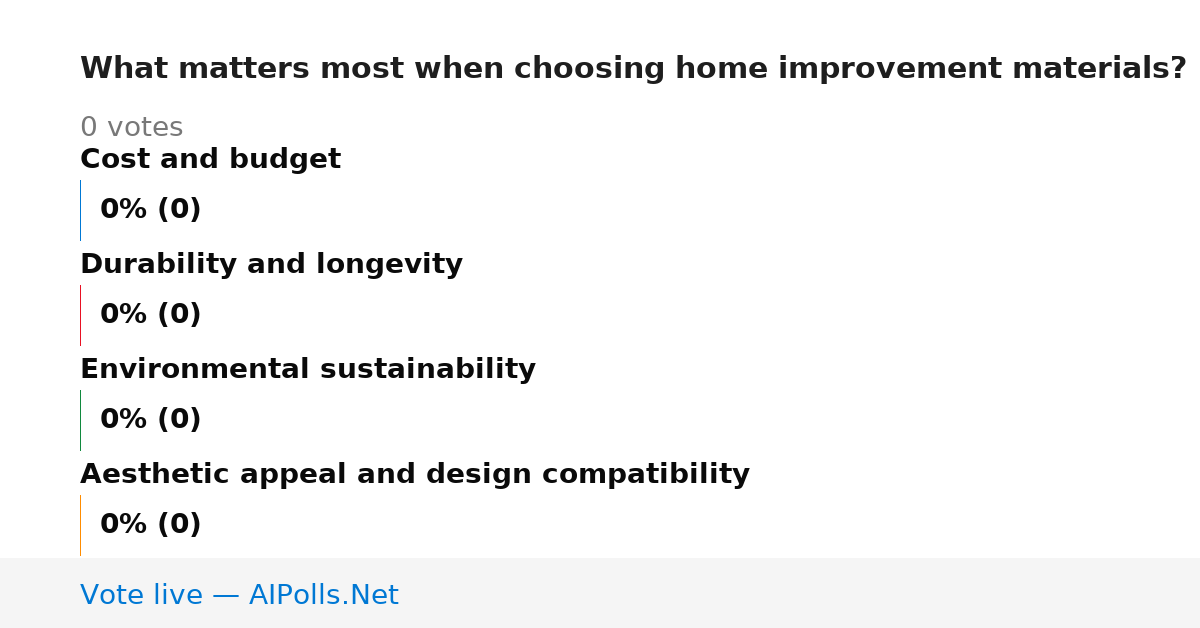 What matters most when choosing home improvement materials?

0 votes

Cost and budget

0% (0)

Durability and longevity

0% (0)

Environmental sustainability

0% (0)

Aesthetic appeal and design compatibility

0% (0)

Vote live — AIPolls.Net